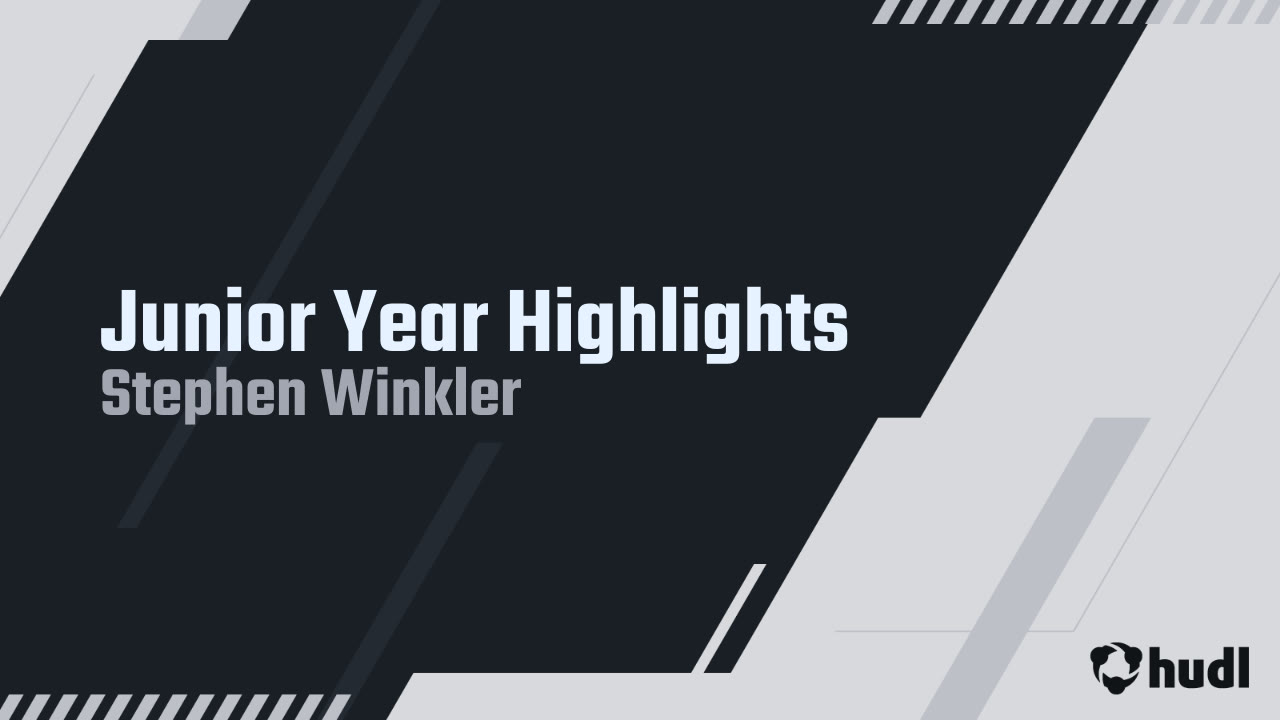 Junior Year Highlights
Stephen Winkler

hudl